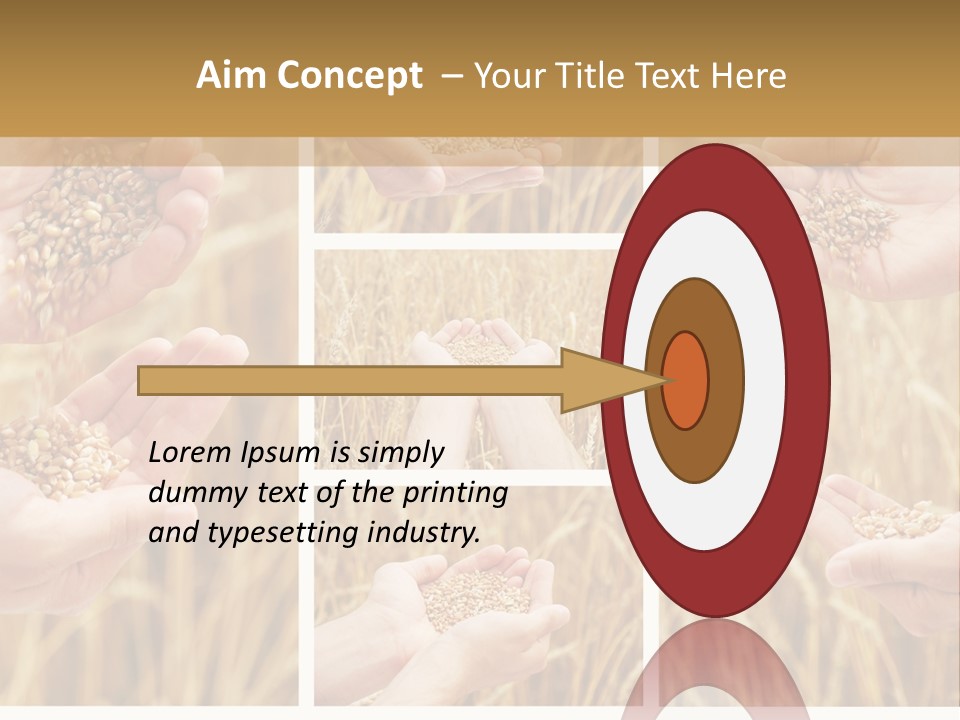 Aim Concept – Your Title Text Here

Lorem Ipsum is simply dummy text of the printing and typesetting industry.